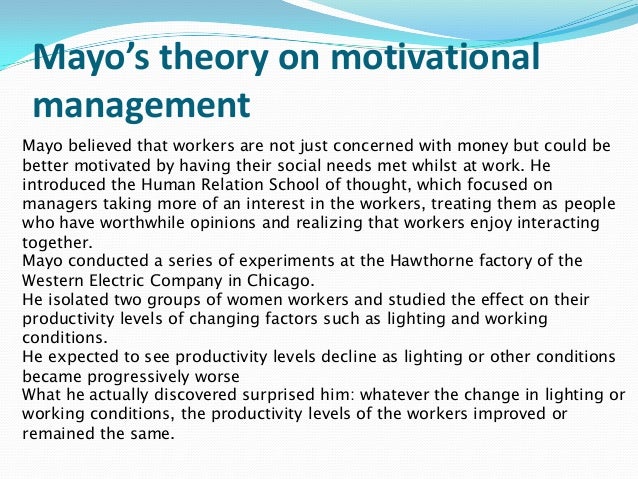 Mayo's theory on motivational management

Mayo believed that workers are not just concerned with money but could be better motivated by having their social needs met whilst at work. He introduced the Human Relation School of thought, which focused on managers taking more of an interest in the workers, treating them as people who have worthwhile opinions and realizing that workers enjoy interacting together.
Mayo conducted a series of experiments at the Hawthorne factory of the Western Electric Company in Chicago.
He isolated two groups of women workers and studied the effect on their productivity levels of changing factors such as lighting and working conditions.
He expected to see productivity levels decline as lighting or other conditions became progressively worse
What he actually discovered surprised him: whatever the change in lighting or working conditions, the productivity levels of the workers improved or remained the same.